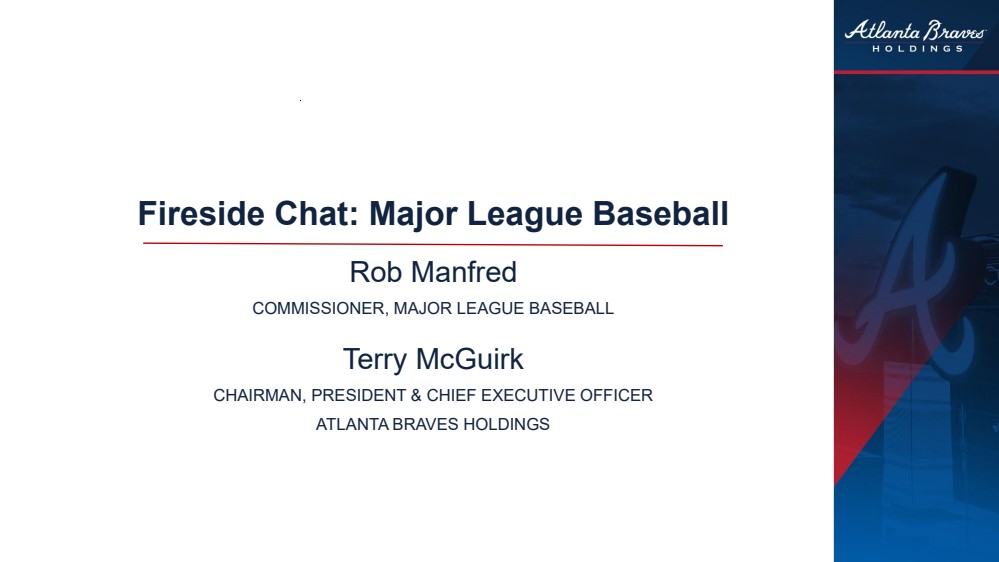 Atlanta Braves
HOLDINGS

Fireside Chat: Major League Baseball

Rob Manfred

COMMISSIONER, MAJOR LEAGUE BASEBALL

Terry McGuirk

CHAIRMAN, PRESIDENT & CHIEF EXECUTIVE OFFICER

ATLANTA BRAVES HOLDINGS